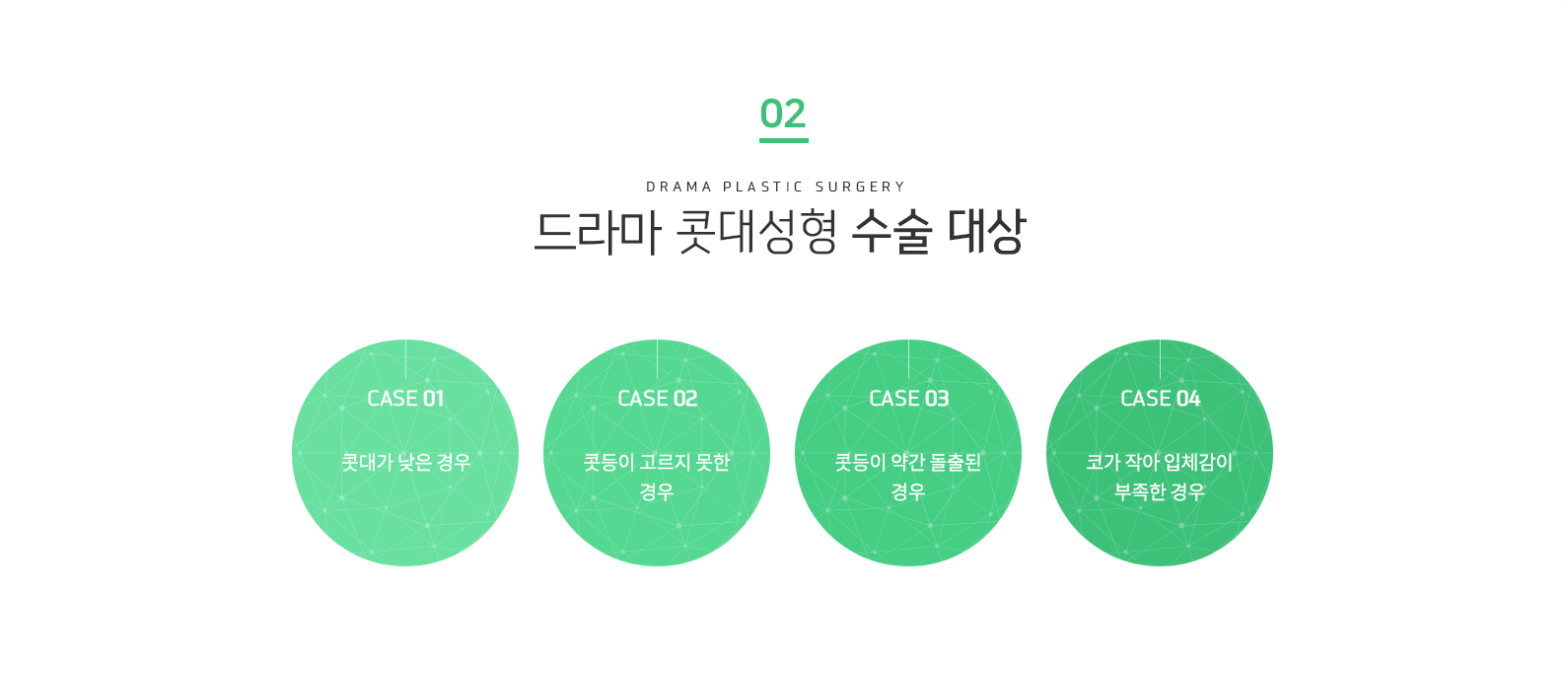 02

DRAMA PLASTIC SURGERY

드라마 콧대성형 수술 대상

CASE 01

콧대가 낮은 경우

CASE 02

콧등이 고르지 못한 경우

CASE 03

콧등이 약간 돌출된 경우

CASE 04

코가 작아 입체감이 부족한 경우